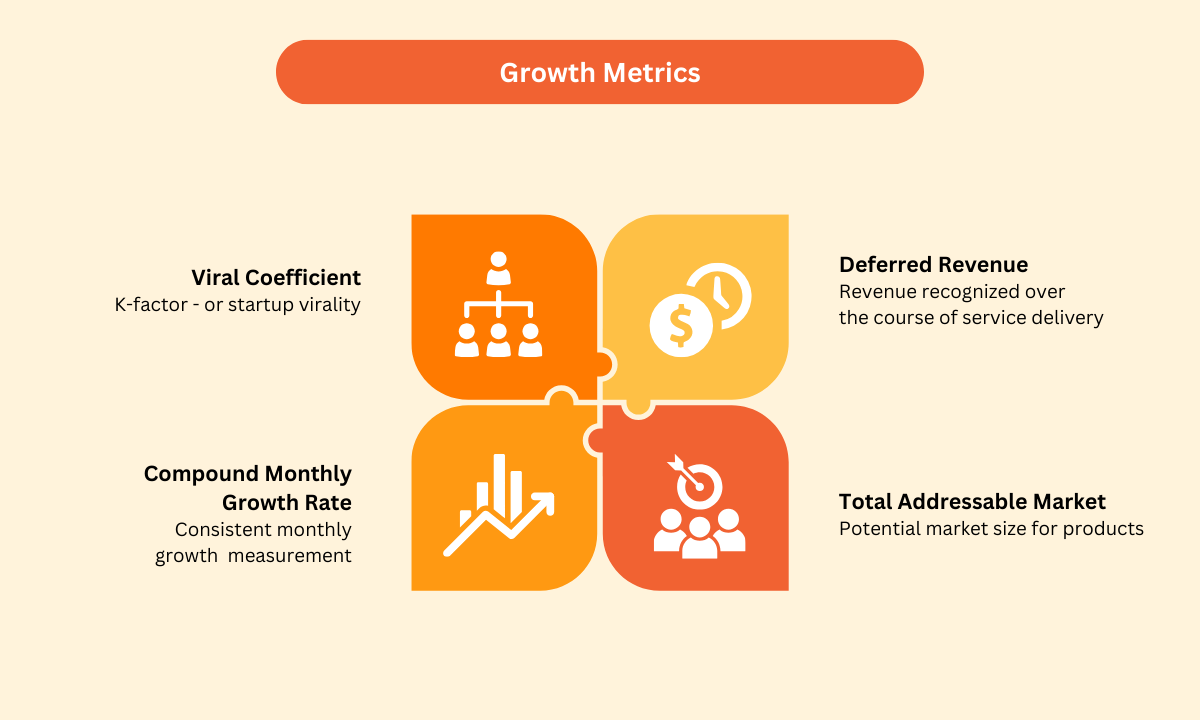 Growth Metrics

Viral Coefficient
K-factor - or startup virality

Deferred Revenue
Revenue recognized over the course of service delivery

Compound Monthly Growth Rate
Consistent monthly growth measurement

Total Addressable Market
Potential market size for products